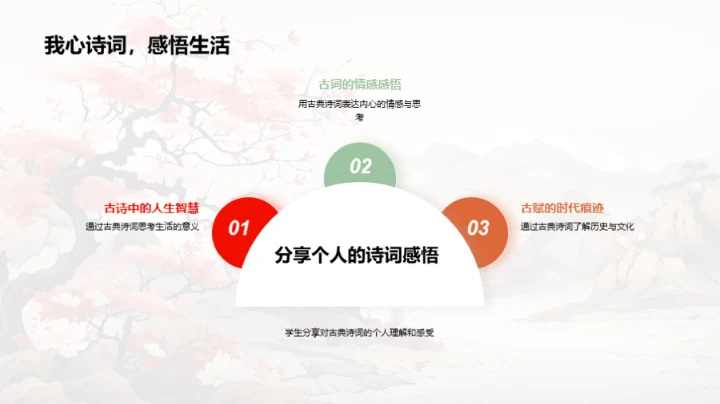 我心诗词，感悟生活

古词的情感感悟
用古典诗词表达内心的情感与思考

02

古诗中的人生智慧
通过古典诗词思考生活的意义

01

古赋的时代痕迹
通过古典诗词了解历史与文化

03

分享个人的诗词感悟

学生分享对古典诗词的个人理解和感受